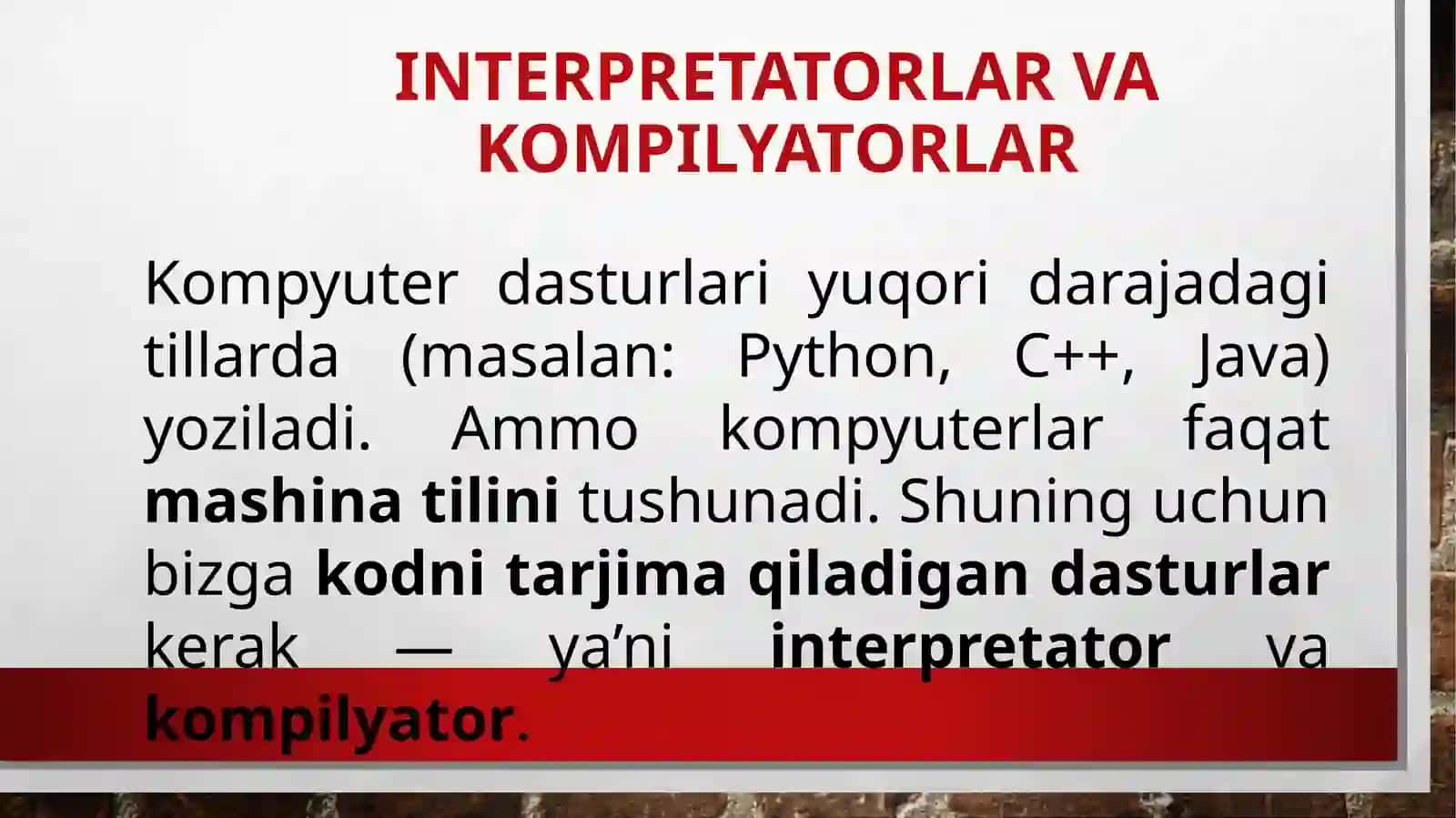 INTERPRETATORLAR VA KOMPILYATORLAR

Kompyuter dasturlari yuqori darajadagi tillarda (masalan: Python, C++, Java) yoziladi. Ammo kompyuterlar faqat mashina tilini tushunadi. Shuning uchun bizga kodni tarjima qiladigan dasturlar kerak — ya'ni interpretator va kompilyator.